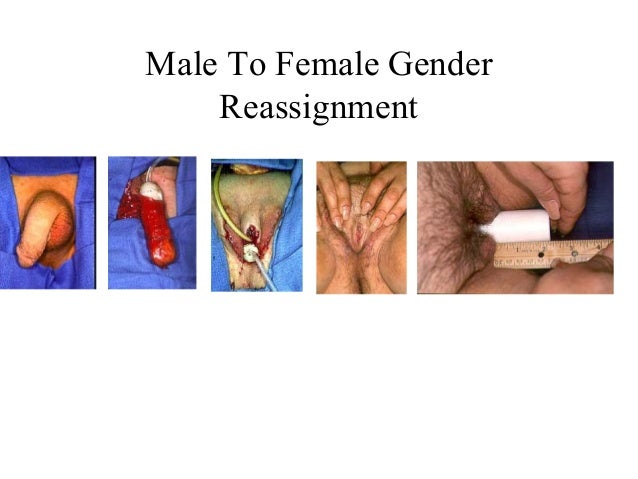 Male To Female Gender Reassignment